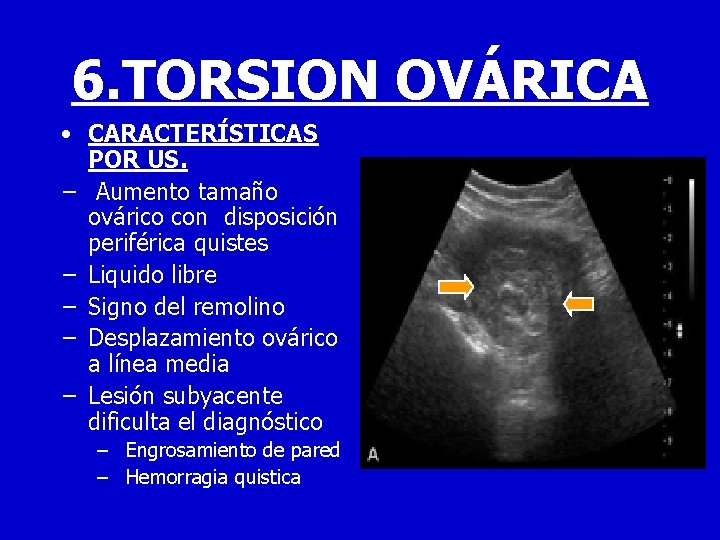 6.TORSION OVÁRICA

• CARACTERÍSTICAS POR US.

– Aumento tamaño ovárico con disposición periférica quistes

– Liquido libre

– Signo del remolino

– Desplazamiento ovárico a línea media

– Lesión subyacente dificulta el diagnóstico

– Engrosamiento de pared

– Hemorragia quistica

A